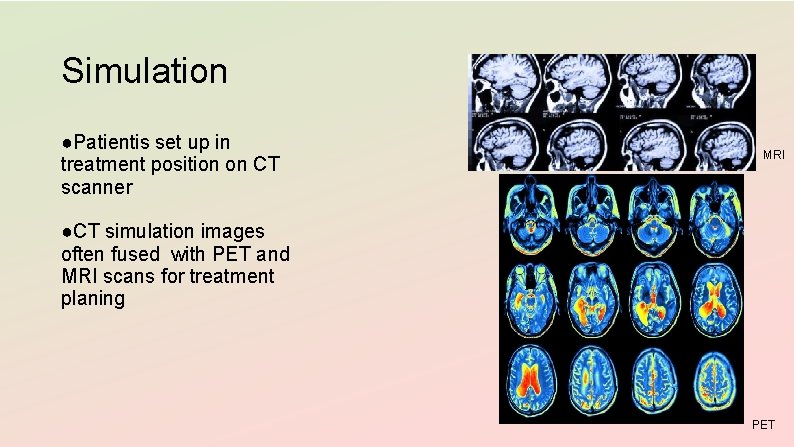 Simulation

●Patientis set up in treatment position on CT scanner

●CT simulation images often fused with PET and MRI scans for treatment planing

MRI

PET